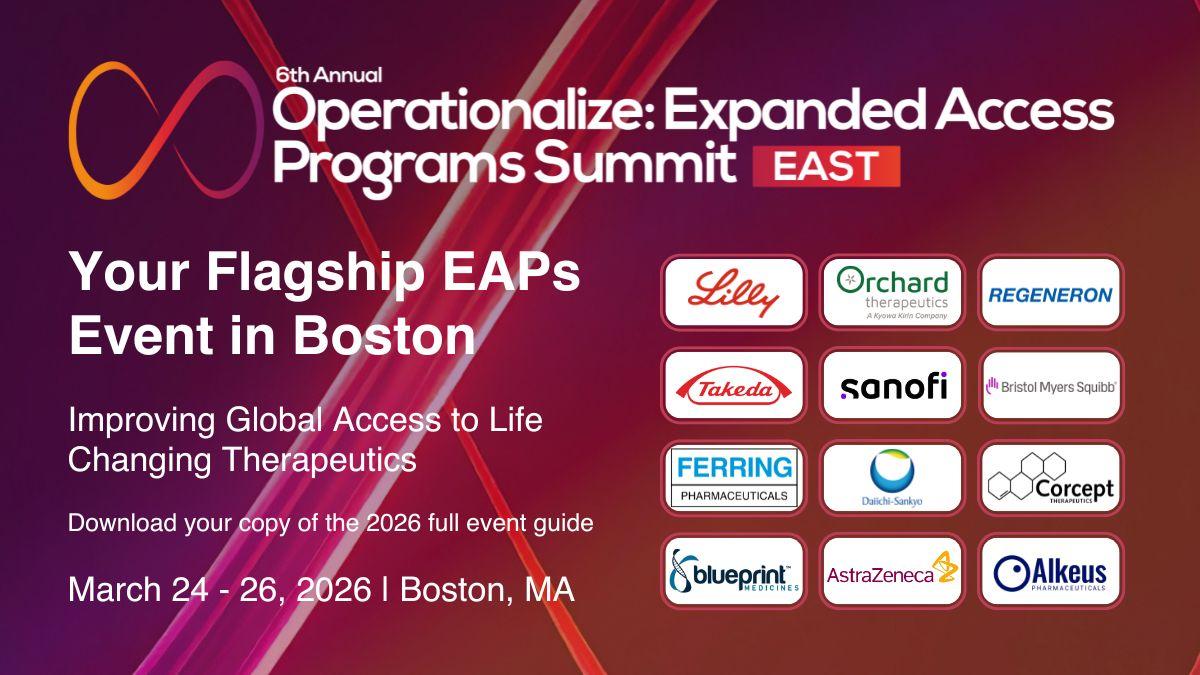 6th Annual
Operationalize: Expanded Access Programs Summit EAST

Your Flagship EAPs Event in Boston

Improving Global Access to Life Changing Therapeutics

Download your copy of the 2026 full event guide

March 24 - 26, 2026 | Boston, MA

Lilly
Orchard therapeutics A Kyowa Kirin Company
REGENERON
Takeda
sanofi
Bristol Myers Squibb
FERRING PHARMACEUTICALS
Daiichi-Sankyo
Corcept THERAPEUTICS
blueprint MEDICINES
AstraZeneca
Alkeus PHARMACEUTICALS